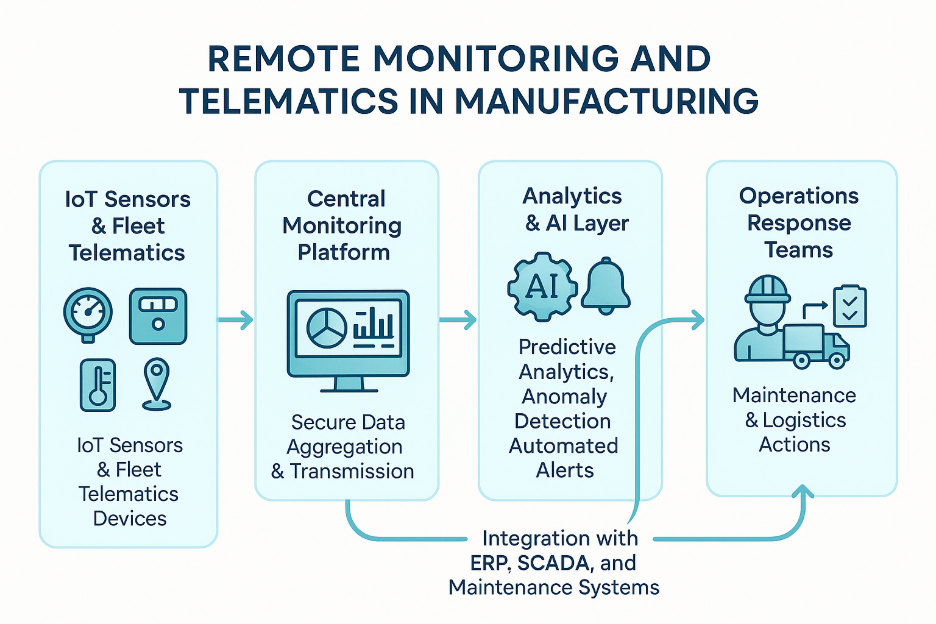 REMOTE MONITORING AND TELEMATICS IN MANUFACTURING

IoT Sensors & Fleet Telematics

IoT Sensors & Fleet Telematics Devices

Central Monitoring Platform

Secure Data Aggregation & Transmission

Analytics & AI Layer

AI

Predictive Analytics, Anomaly Detection Automated Alerts

Operations Response Teams

Maintenance & Logistics Actions

Integration with ERP, SCADA, and Maintenance Systems